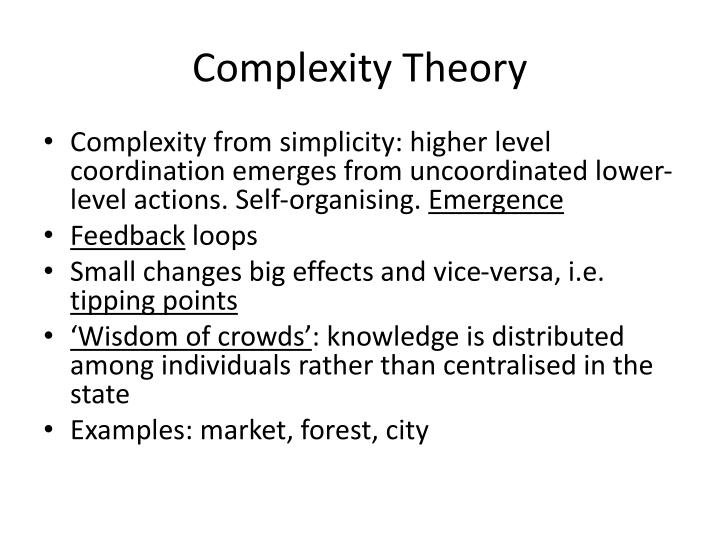 Complexity Theory

• Complexity from simplicity: higher level coordination emerges from uncoordinated lower-level actions. Self-organising. Emergence
• Feedback loops
• Small changes big effects and vice-versa, i.e. tipping points
• ‘Wisdom of crowds’: knowledge is distributed among individuals rather than centralised in the state
• Examples: market, forest, city